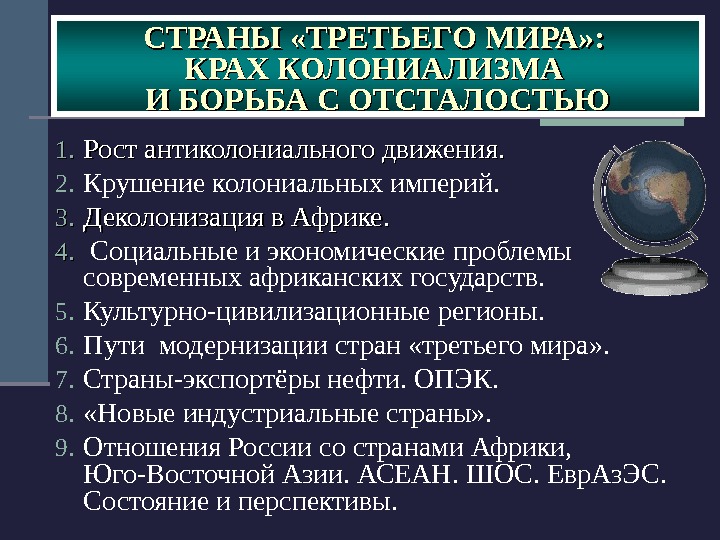 СТРАНЫ «ТРЕТЬЕГО МИРА»: КРАХ КОЛОНИАЛИЗМА И БОРЬБА С ОТСТАЛОСТЬЮ

1. Рост антиколониального движения.
2. Крушение колониальных империй.
3. Деколонизация в Африке.
4. Социальные и экономические проблемы современных африканских государств.
5. Культурно-цивилизационные регионы.
6. Пути модернизации стран «третьего мира».
7. Страны-экспортёры нефти. ОПЭК.
8. «Новые индустриальные страны».
9. Отношения России со странами Африки, Юго-Восточной Азии. АСЕАН. ШОС. ЕврАзЭС. Состояние и перспективы.